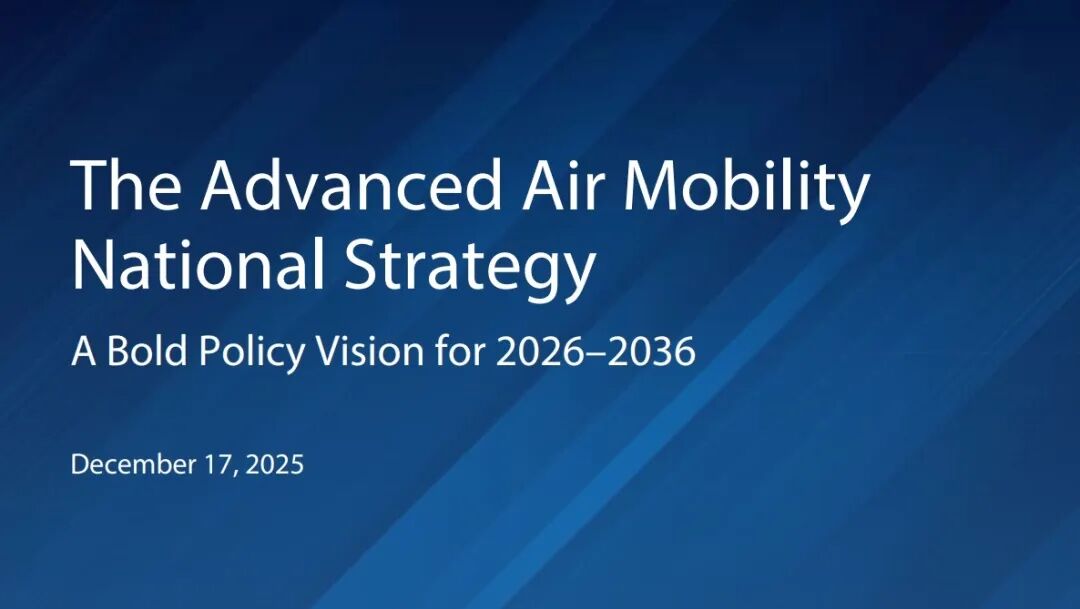 The Advanced Air Mobility National Strategy

A Bold Policy Vision for 2026–2036

December 17, 2025